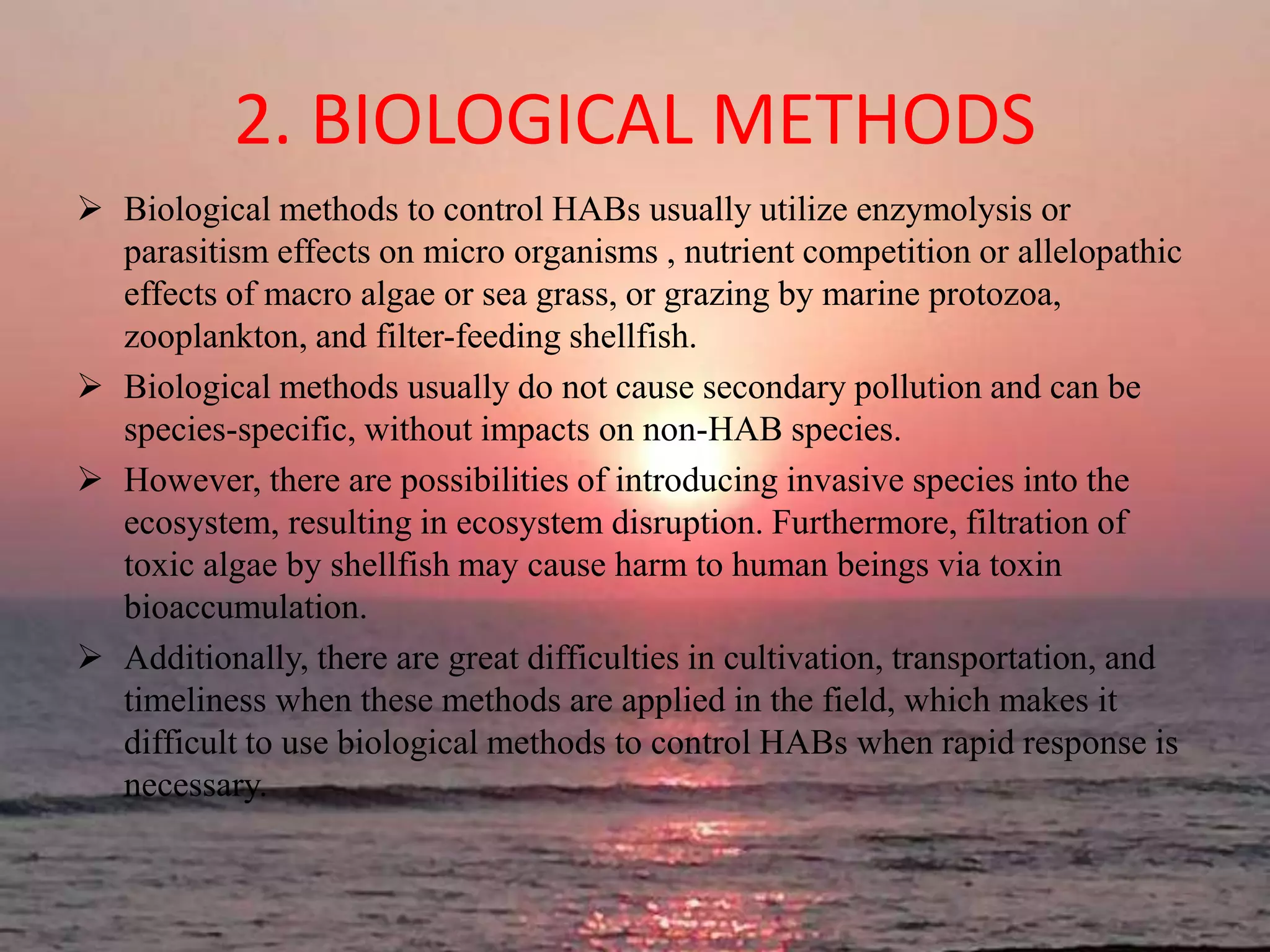 2. BIOLOGICAL METHODS

➢ Biological methods to control HABs usually utilize enzymolysis or parasitism effects on micro organisms , nutrient competition or allelopathic effects of macro algae or sea grass, or grazing by marine protozoa, zooplankton, and filter-feeding shellfish.

➢ Biological methods usually do not cause secondary pollution and can be species-specific, without impacts on non-HAB species.

➢ However, there are possibilities of introducing invasive species into the ecosystem, resulting in ecosystem disruption. Furthermore, filtration of toxic algae by shellfish may cause harm to human beings via toxin bioaccumulation.

➢ Additionally, there are great difficulties in cultivation, transportation, and timeliness when these methods are applied in the field, which makes it difficult to use biological methods to control HABs when rapid response is necessary.